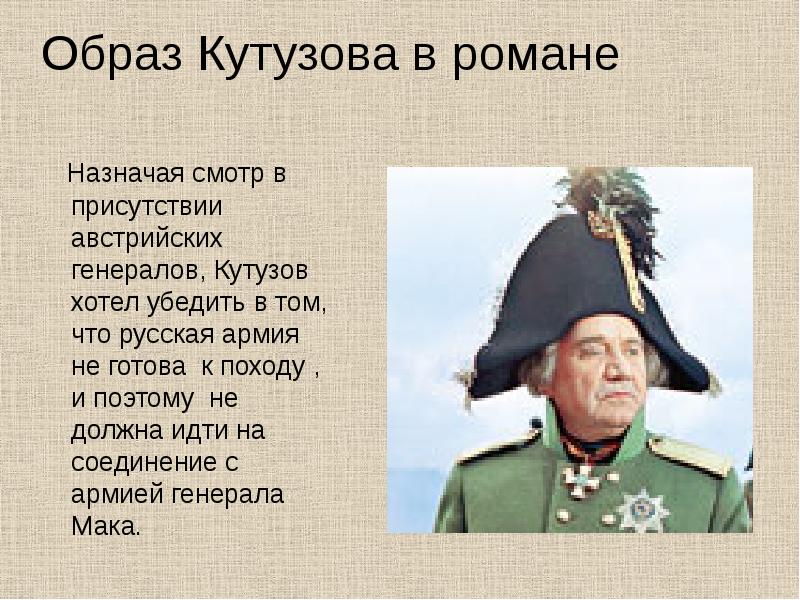 Образ Кутузова в романе

Назначая смотр в присутствии австрийских генералов, Кутузов хотел убедить в том, что русская армия не готова  к походу , и поэтому  не должна идти на соединение с армией генерала Мака.